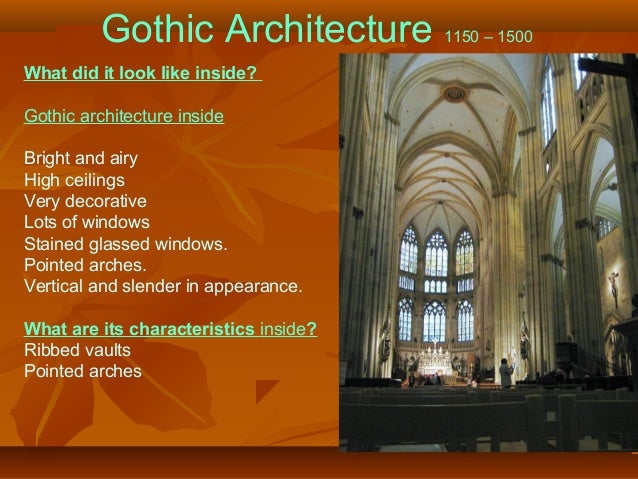 Gothic Architecture 1150 – 1500

What did it look like inside?

Gothic architecture inside

Bright and airy
High ceilings
Very decorative
Lots of windows
Stained glassed windows.
Pointed arches.
Vertical and slender in appearance.

What are its characteristics inside?
Ribbed vaults
Pointed arches